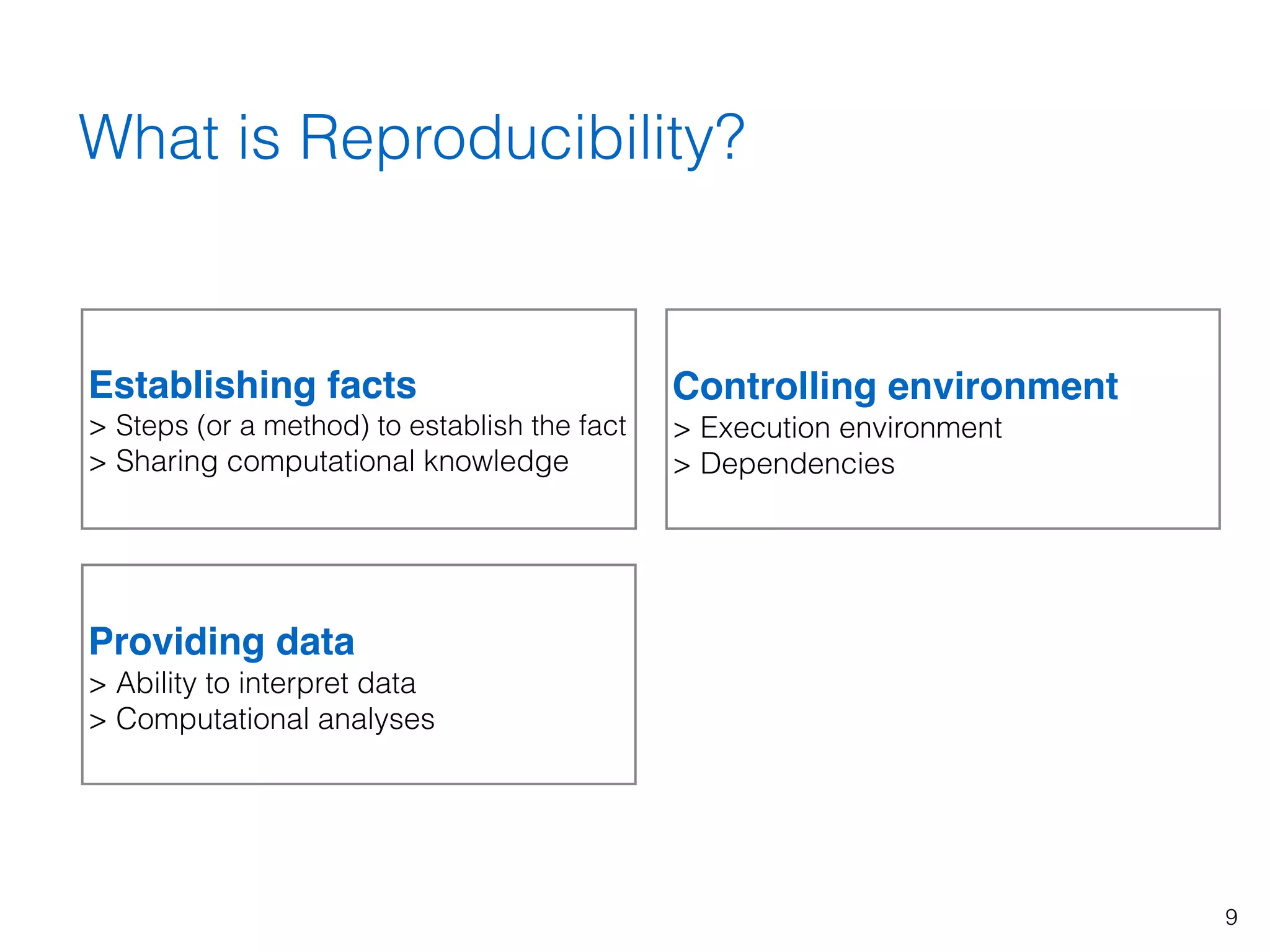 What is Reproducibility?

Establishing facts
> Steps (or a method) to establish the fact
> Sharing computational knowledge

Controlling environment
> Execution environment
> Dependencies

Providing data
> Ability to interpret data
> Computational analyses

9